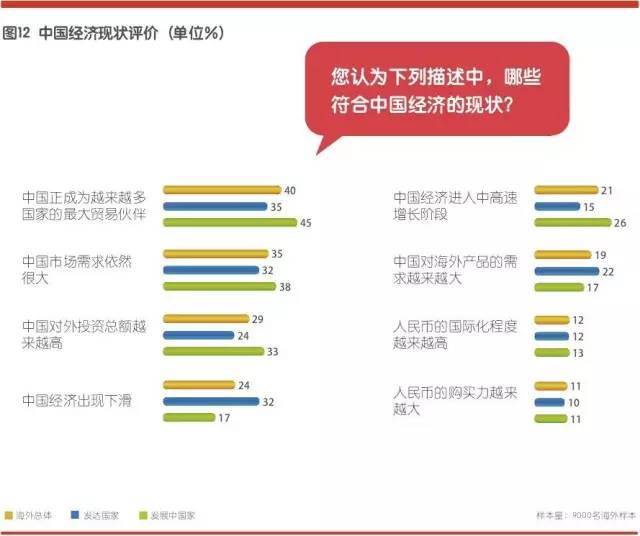 图12 中国经济现状评价（单位%）

您认为下列描述中，哪些符合中国经济的现状？

中国正成为越来越多国家的最大贸易伙伴
40
35
45

中国市场需求依然很大
35
32
38

中国对外投资总额越来越高
29
24
33

中国经济出现下滑
24
32
17

中国经济进入中高速增长阶段
21
15
26

中国对海外产品的需求越来越大
19
22
17

人民币的国际化程度越来越高
12
12
13

人民币的购买力越来越大
11
10
11

海外总体　发达国家　发展中国家

样本量：9000名海外样本